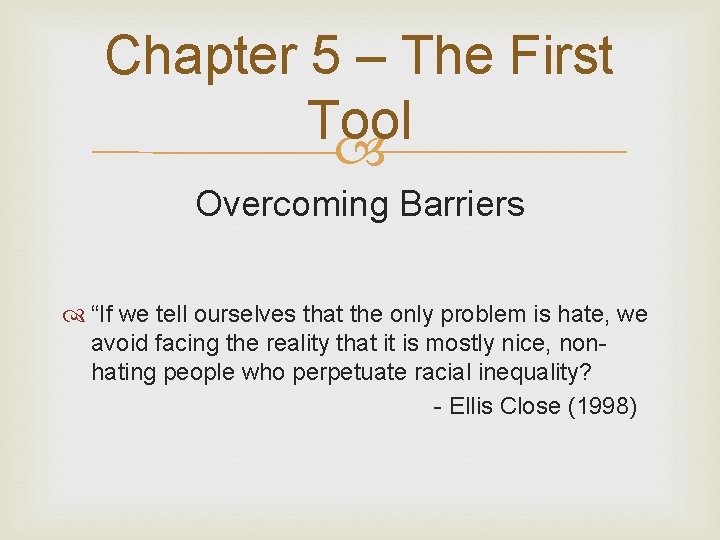 Chapter 5 – The First Tool

Overcoming Barriers

“If we tell ourselves that the only problem is hate, we avoid facing the reality that it is mostly nice, non-hating people who perpetuate racial inequality?

- Ellis Close (1998)